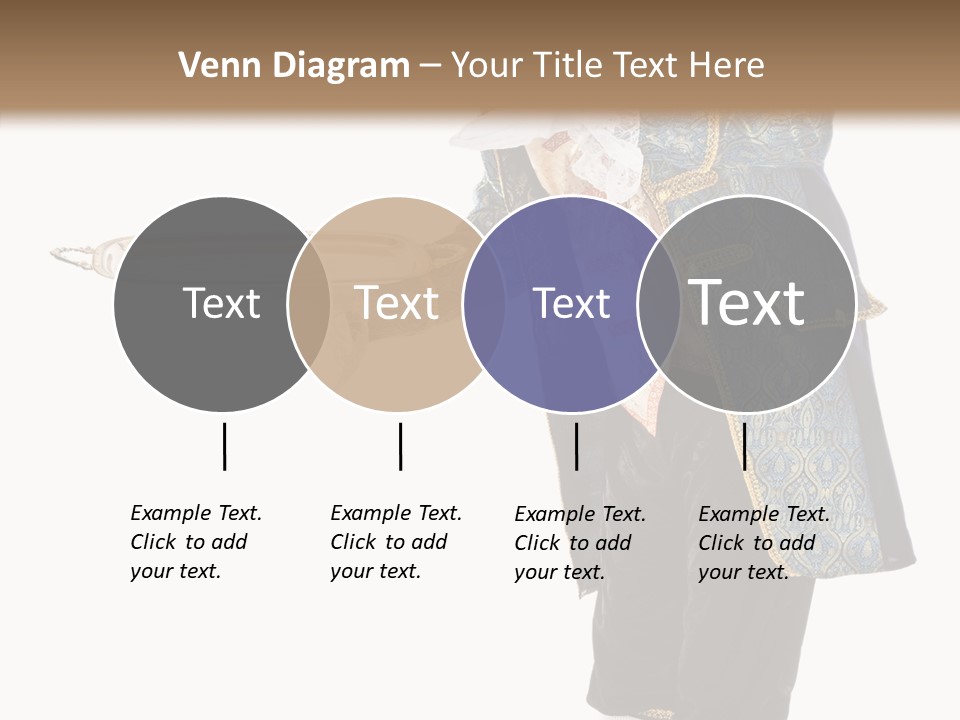 Venn Diagram – Your Title Text Here

Text

Text

Text

Text

Example Text. Click to add your text.

Example Text. Click to add your text.

Example Text. Click to add your text.

Example Text. Click to add your text.